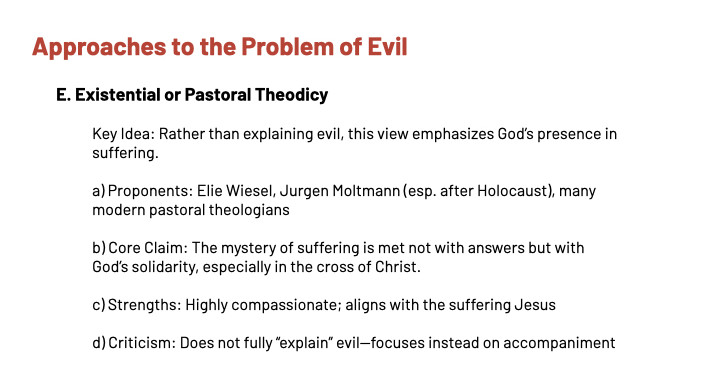 Approaches to the Problem of Evil

E. Existential or Pastoral Theodicy

Key Idea: Rather than explaining evil, this view emphasizes God's presence in suffering.

a) Proponents: Elie Wiesel, Jurgen Moltmann (esp. after Holocaust), many modern pastoral theologians

b) Core Claim: The mystery of suffering is met not with answers but with God's solidarity, especially in the cross of Christ.

c) Strengths: Highly compassionate; aligns with the suffering Jesus

d) Criticism: Does not fully "explain" evil—focuses instead on accompaniment